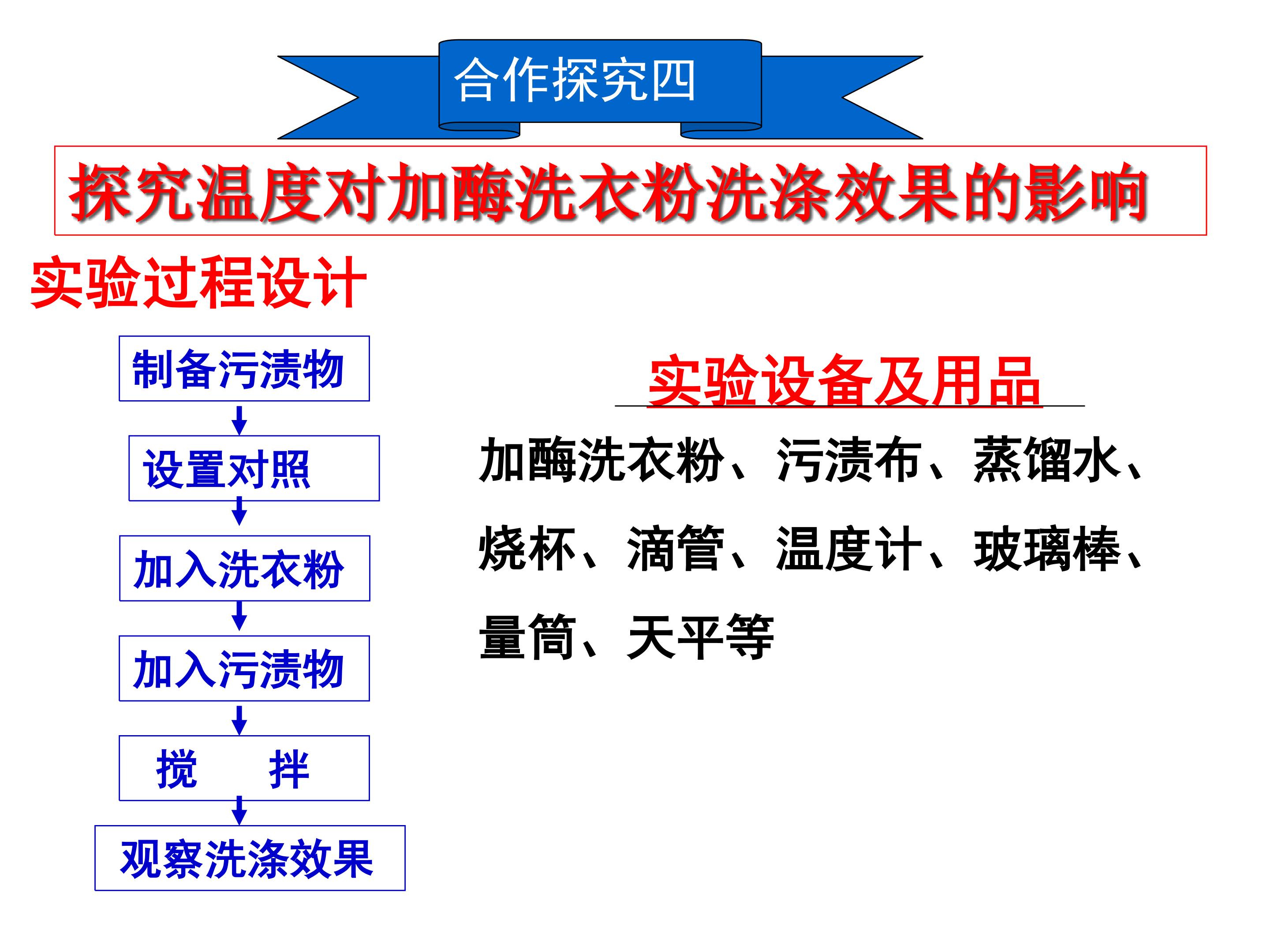 合作探究四

探究温度对加酶洗衣粉洗涤效果的影响

实验过程设计

制备污渍物

设置对照

加入洗衣粉

加入污渍物

搅　拌

观察洗涤效果

实验设备及用品

加酶洗衣粉、污渍布、蒸馏水、烧杯、滴管、温度计、玻璃棒、量筒、天平等